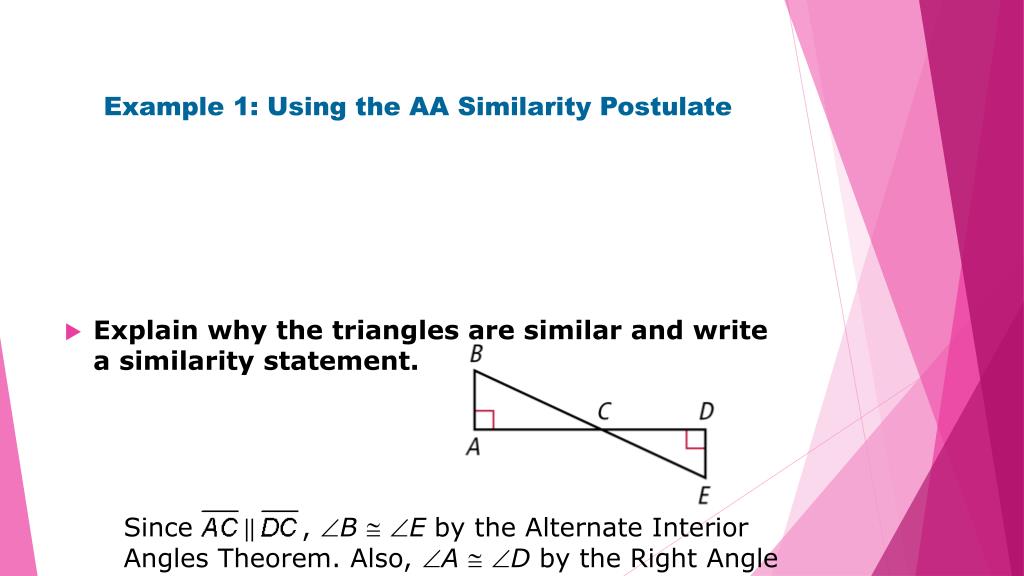 Example 1: Using the AA Similarity Postulate

Explain why the triangles are similar and write a similarity statement.

B
C
D
A
E

Since $\overline{AC} \parallel \overline{DC}$, $\angle B \cong \angle E$ by the Alternate Interior Angles Theorem. Also, $\angle A \cong \angle D$ by the Right Angle